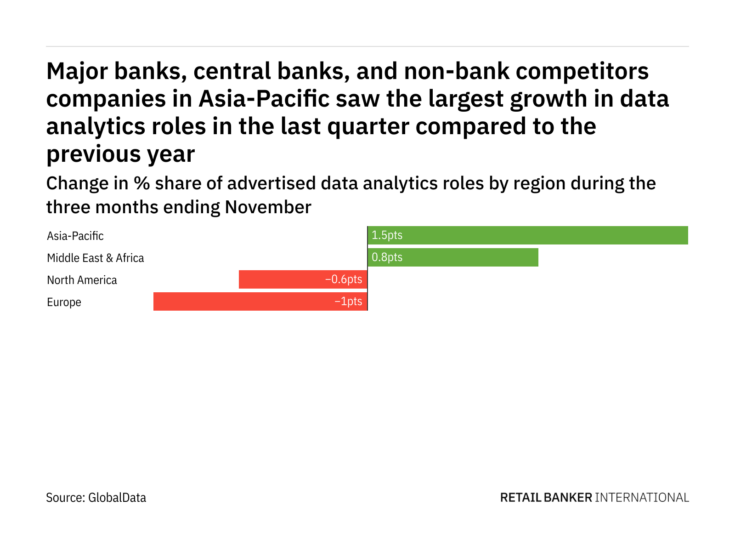 Major banks, central banks, and non-bank competitors companies in Asia-Pacific saw the largest growth in data analytics roles in the last quarter compared to the previous year

Change in % share of advertised data analytics roles by region during the three months ending November

Asia-Pacific 1.5pts
Middle East & Africa 0.8pts
North America −0.6pts
Europe −1pts

Source: GlobalData

RETAIL BANKER INTERNATIONAL